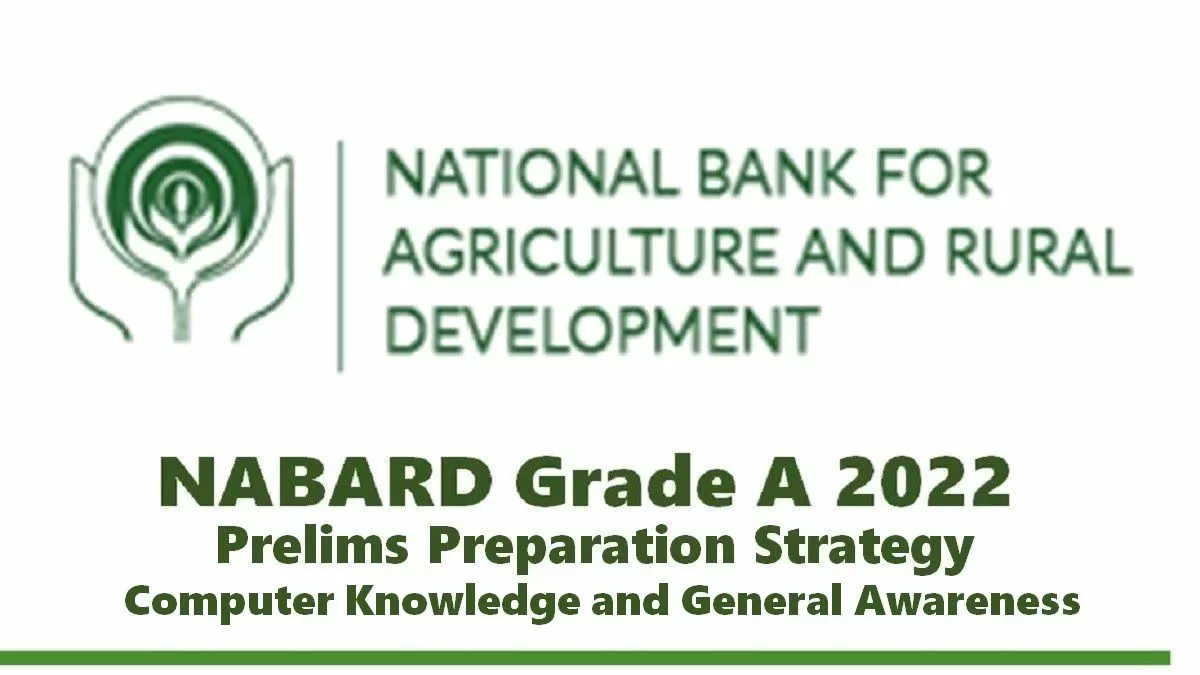 NATIONAL BANK FOR AGRICULTURE AND RURAL DEVELOPMENT

NABARD Grade A 2022
Prelims Preparation Strategy
Computer Knowledge and General Awareness